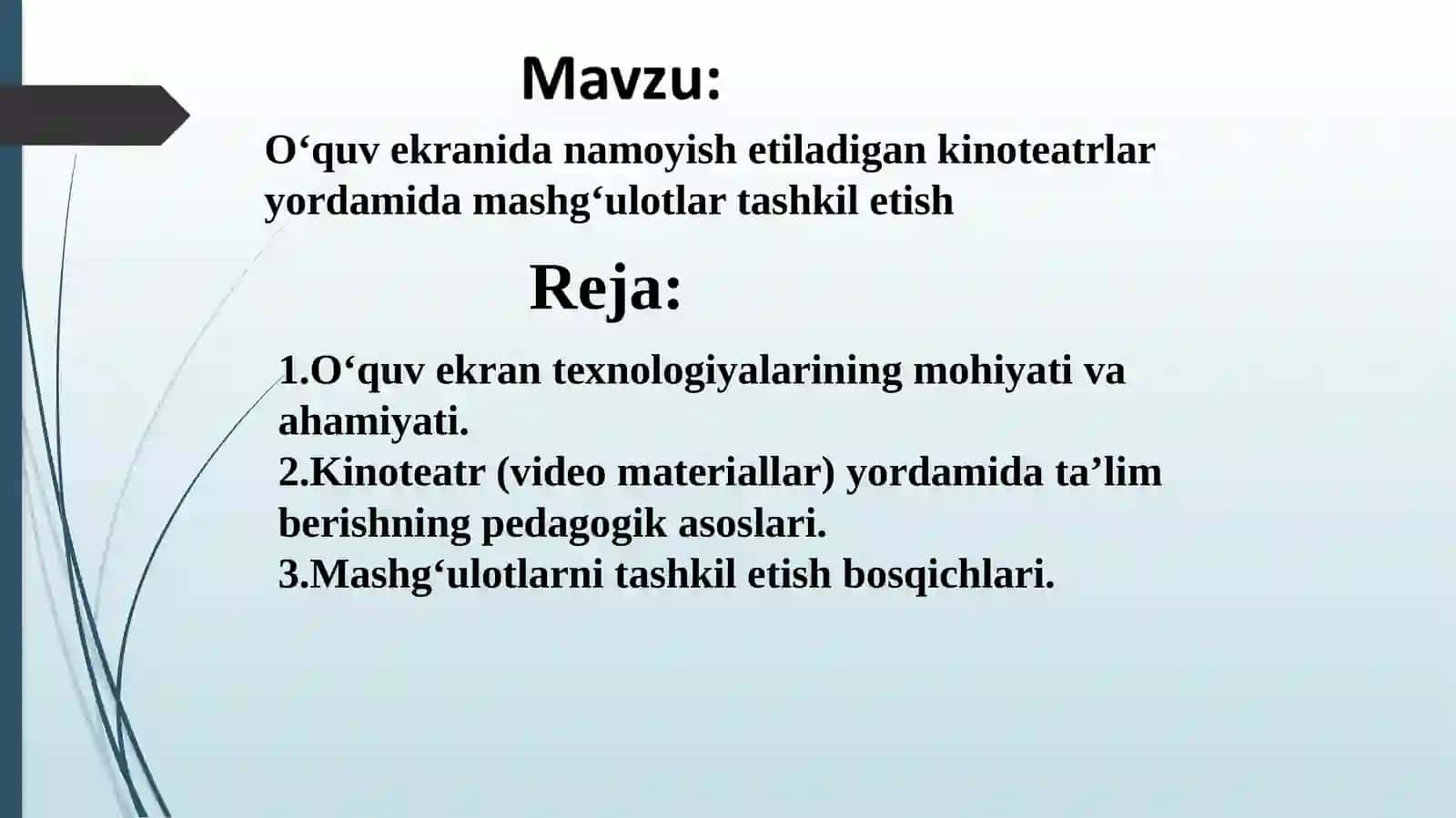 Mavzu:

O‘quv ekranida namoyish etiladigan kinoteatrlar yordamida mashg‘ulotlar tashkil etish

Reja:

1.O‘quv ekran texnologiyalarining mohiyati va ahamiyati.
2.Kinoteatr (video materiallar) yordamida ta’lim berishning pedagogik asoslari.
3.Mashg‘ulotlarni tashkil etish bosqichlari.